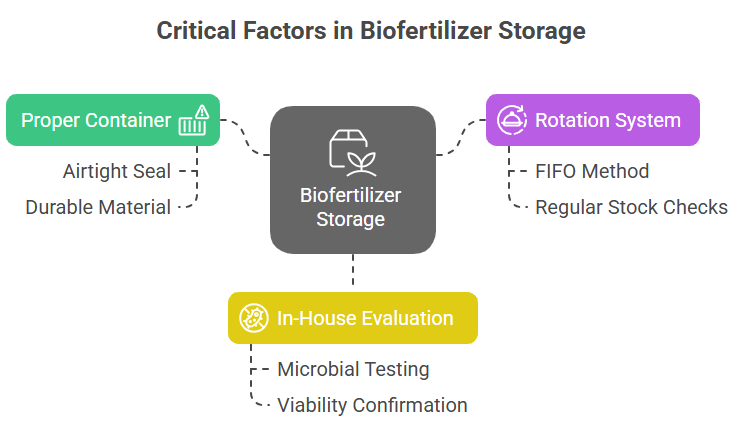 Critical Factors in Biofertilizer Storage

Proper Container

Airtight Seal

Durable Material

Biofertilizer Storage

Rotation System

FIFO Method

Regular Stock Checks

In-House Evaluation

Microbial Testing

Viability Confirmation